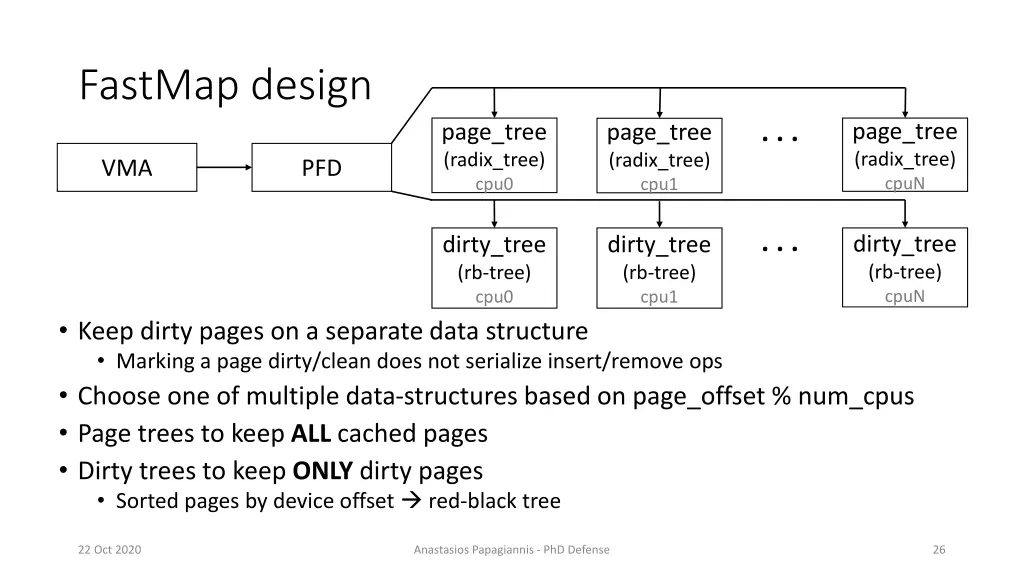 FastMap design

VMA

PFD

page_tree
(radix_tree)
cpu0

page_tree
(radix_tree)
cpu1

...

page_tree
(radix_tree)
cpuN

dirty_tree
(rb-tree)
cpu0

dirty_tree
(rb-tree)
cpu1

...

dirty_tree
(rb-tree)
cpuN

• Keep dirty pages on a separate data structure
  • Marking a page dirty/clean does not serialize insert/remove ops
• Choose one of multiple data-structures based on page_offset % num_cpus
• Page trees to keep **ALL** cached pages
• Dirty trees to keep **ONLY** dirty pages
  • Sorted pages by device offset → red-black tree

22 Oct 2020

Anastasios Papagiannis - PhD Defense

26